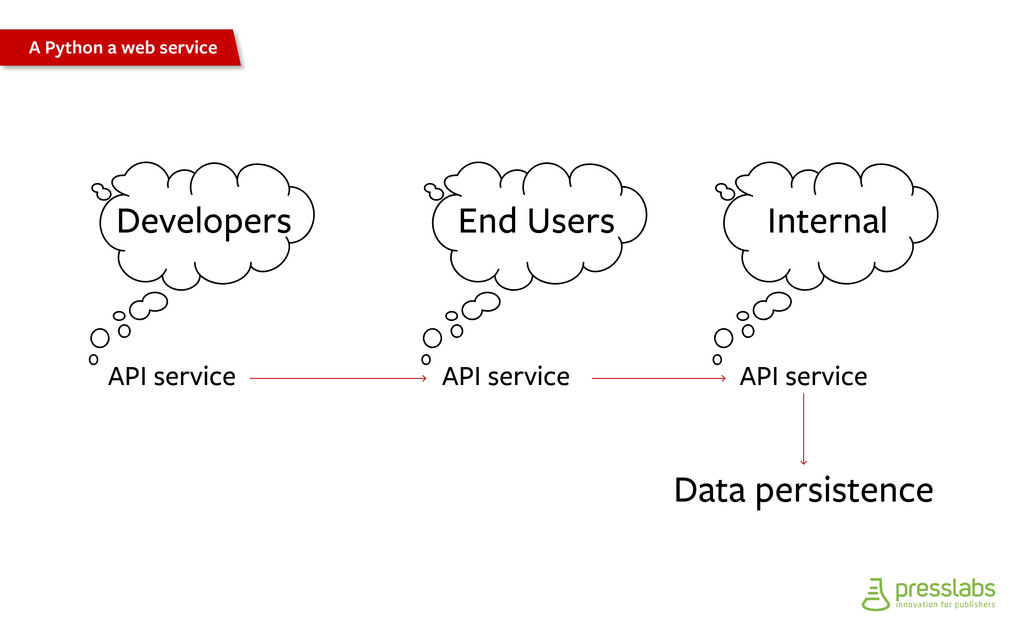 A Python a web service

Developers

End Users

Internal

API service

API service

API service

Data persistence

presslabs
innovation for publishers